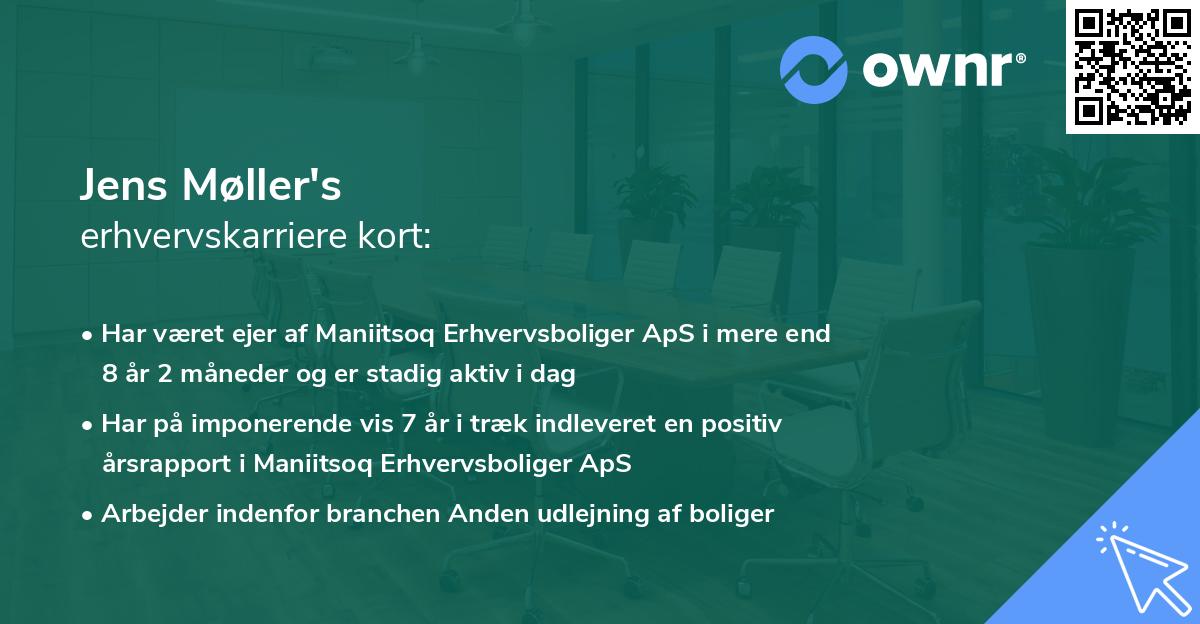 ownr®

Jens Møller's
erhvervskarriere kort:

• Har været ejer af Maniitsoq Erhvervsboliger ApS i mere end 8 år 2 måneder og er stadig aktiv i dag

• Har på imponerende vis 7 år i træk indleveret en positiv årsrapport i Maniitsoq Erhvervsboliger ApS

• Arbejder indenfor branchen Anden udlejning af boliger